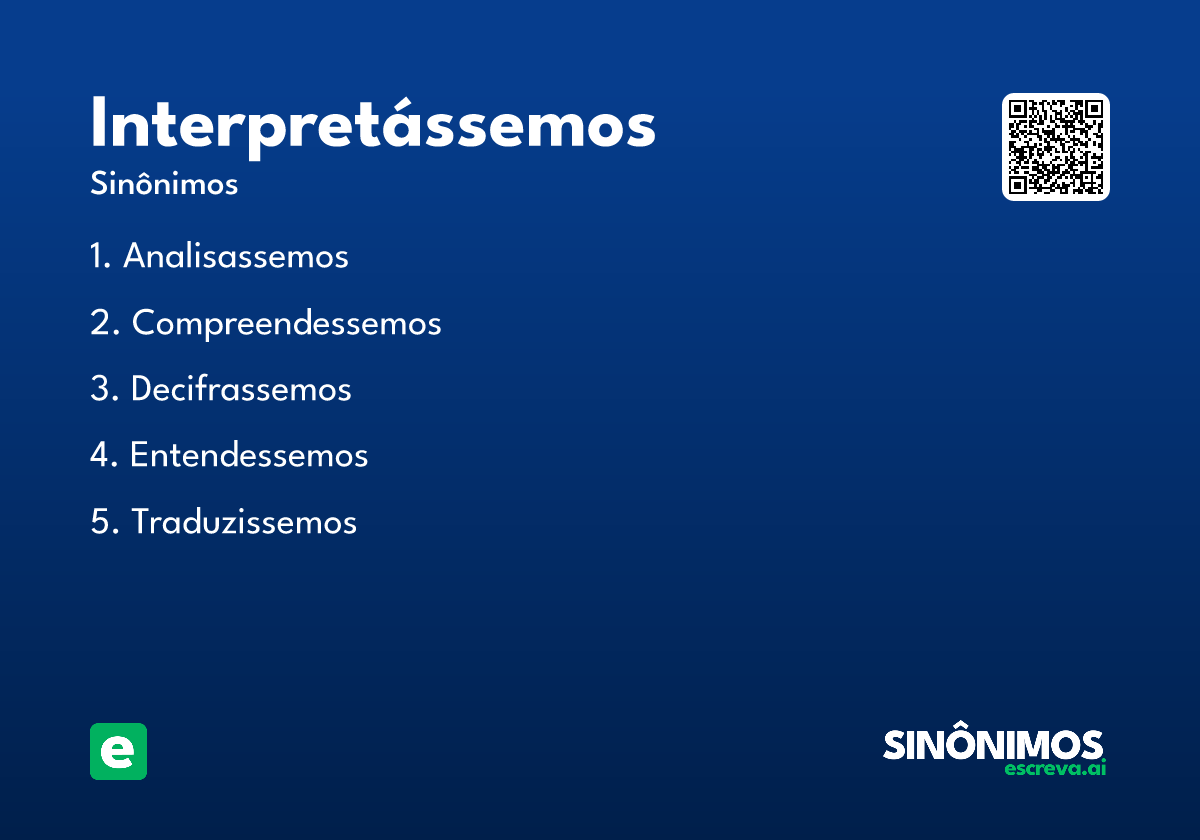 Interpretássemos
Sinônimos

1. Analisassemos
2. Compreendessemos
3. Decifrassemos
4. Entendessemos
5. Traduzissemos

e

SINÔNIMOS
escreva.ai